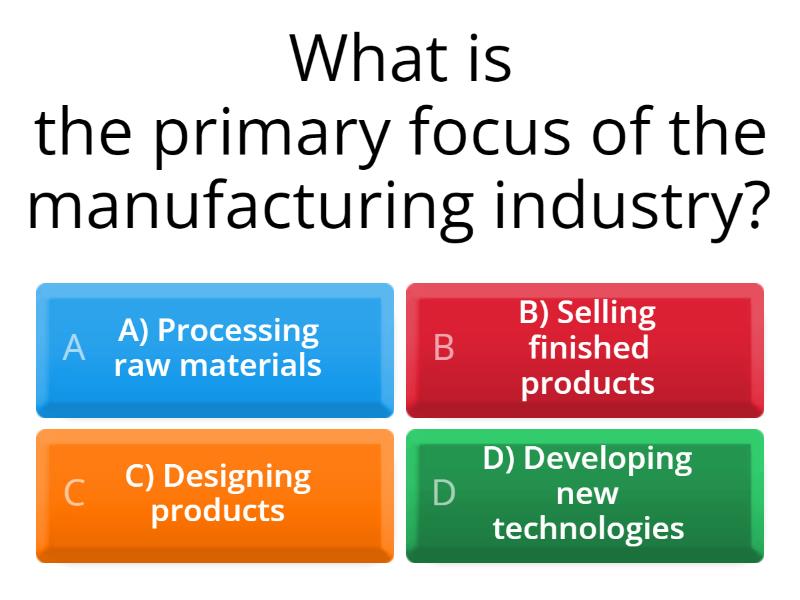 What is the primary focus of the manufacturing industry?

A A) Processing raw materials

B B) Selling finished products

C C) Designing products

D D) Developing new technologies